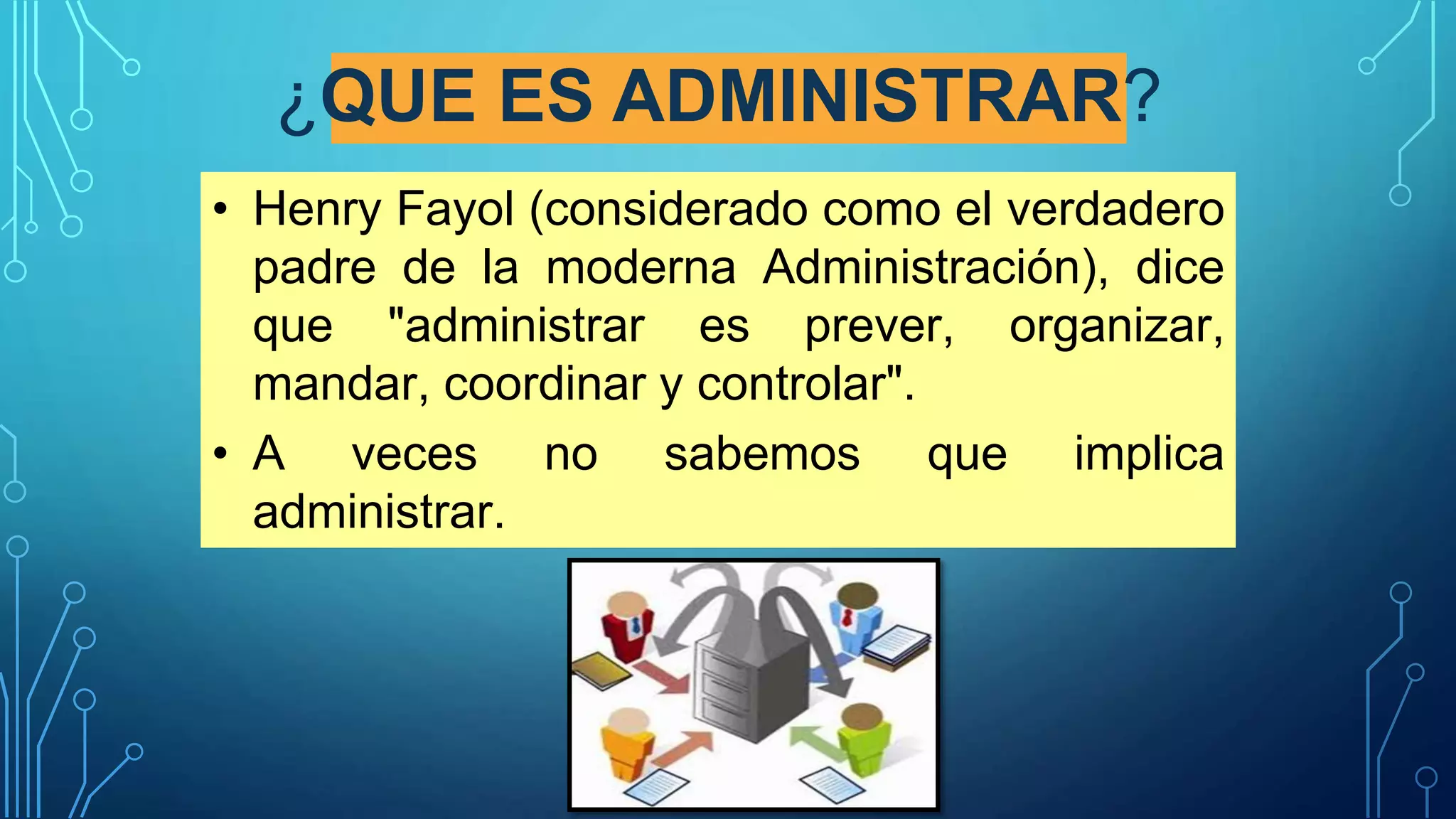 ¿QUE ES ADMINISTRAR?

• Henry Fayol (considerado como el verdadero padre de la moderna Administración), dice que "administrar es prever, organizar, mandar, coordinar y controlar".

• A veces no sabemos que implica administrar.